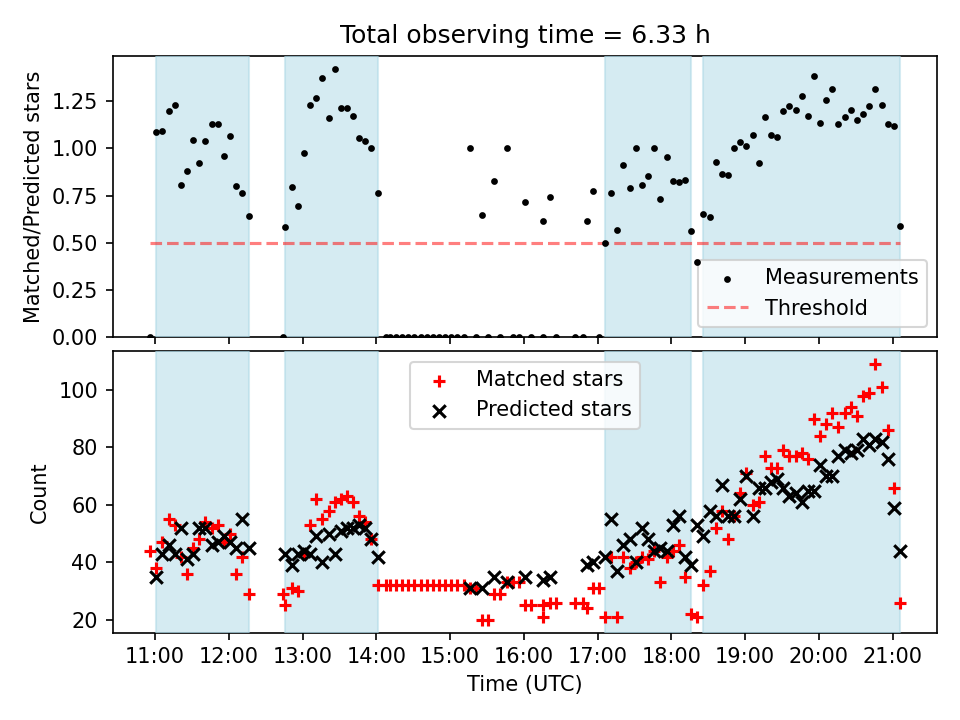 Total observing time = 6.33 h

Matched/Predicted stars

1.25
1.00
0.75
0.50
0.25
0.00

Measurements
Threshold

Count

100
80
60
40
20

Matched stars
Predicted stars

11:00
12:00
13:00
14:00
15:00
16:00
17:00
18:00
19:00
20:00
21:00

Time (UTC)